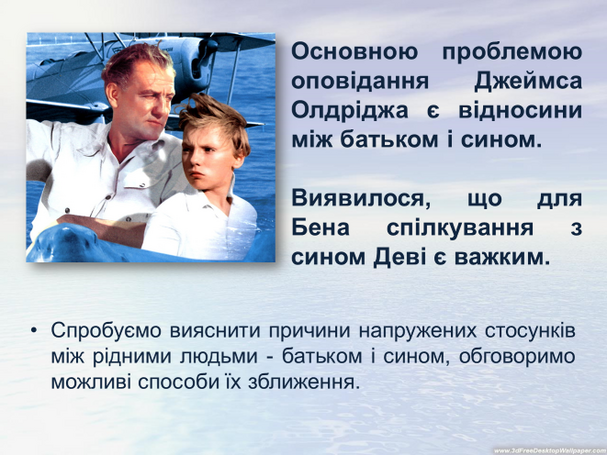 Основною проблемою оповідання Джеймса Олдріджа є відносини між батьком і сином.

Виявилося, що для Бена спілкування з сином Деві є важким.

• Спробуємо вияснити причини напружених стосунків між рідними людьми - батьком і сином, обговоримо можливі способи їх зближення.

www.3dFreeDesktopWallpaper.com